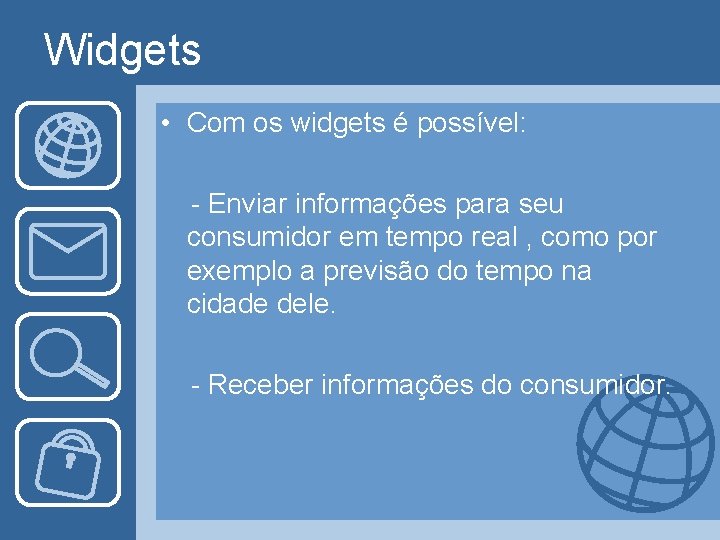 Widgets

• Com os widgets é possível:

- Enviar informações para seu consumidor em tempo real , como por exemplo a previsão do tempo na cidade dele.

- Receber informações do consumidor.